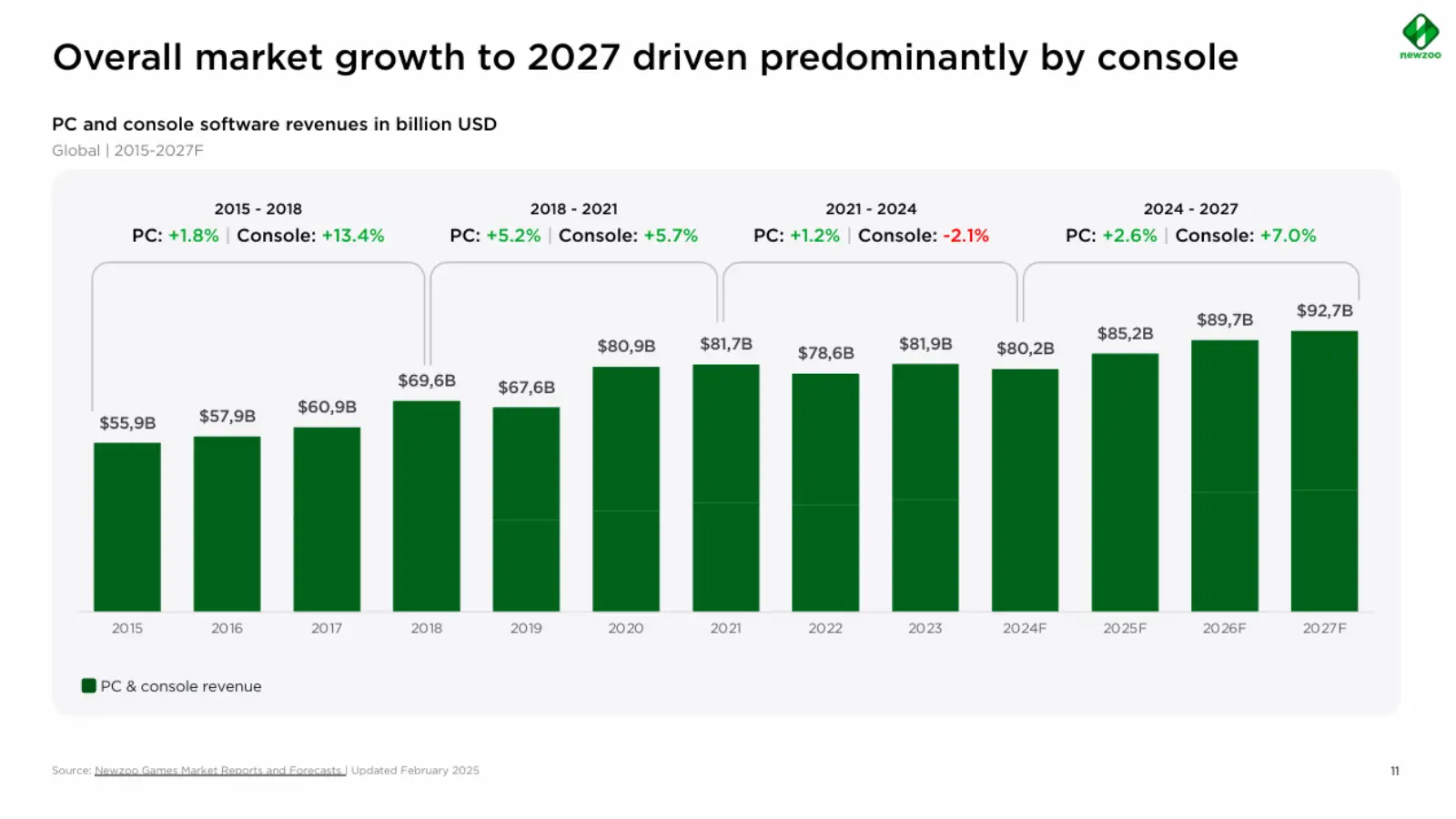 Overall market growth to 2027 driven predominantly by console

newzoo

PC and console software revenues in billion USD
Global | 2015-2027F

2015 - 2018
PC: +1.8% | Console: +13.4%

2018 - 2021
PC: +5.2% | Console: +5.7%

2021 - 2024
PC: +1.2% | Console: -2.1%

2024 - 2027
PC: +2.6% | Console: +7.0%

$55,9B
$57,9B
$60,9B
$69,6B
$67,6B
$80,9B
$81,7B
$78,6B
$81,9B
$80,2B
$85,2B
$89,7B
$92,7B

2015
2016
2017
2018
2019
2020
2021
2022
2023
2024F
2025F
2026F
2027F

PC & console revenue

Source: Newzoo Games Market Reports and Forecasts | Updated February 2025

11